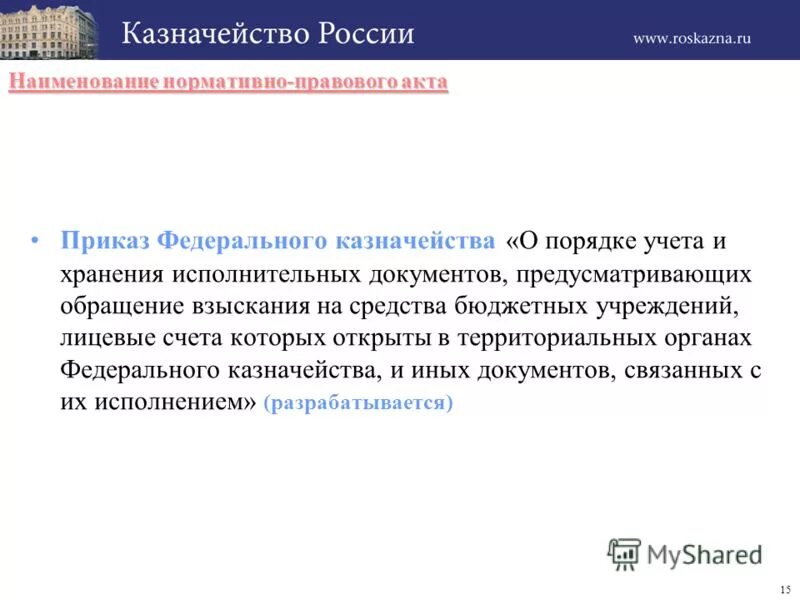 Казначейство России

www.roskazna.ru

Наименование нормативно-правового акта

• Приказ Федерального казначейства «О порядке учета и хранения исполнительных документов, предусматривающих обращение взыскания на средства бюджетных учреждений, лицевые счета которых открыты в территориальных органах Федерального казначейства, и иных документов, связанных с их исполнением» (разрабатывается)

MyShared

15